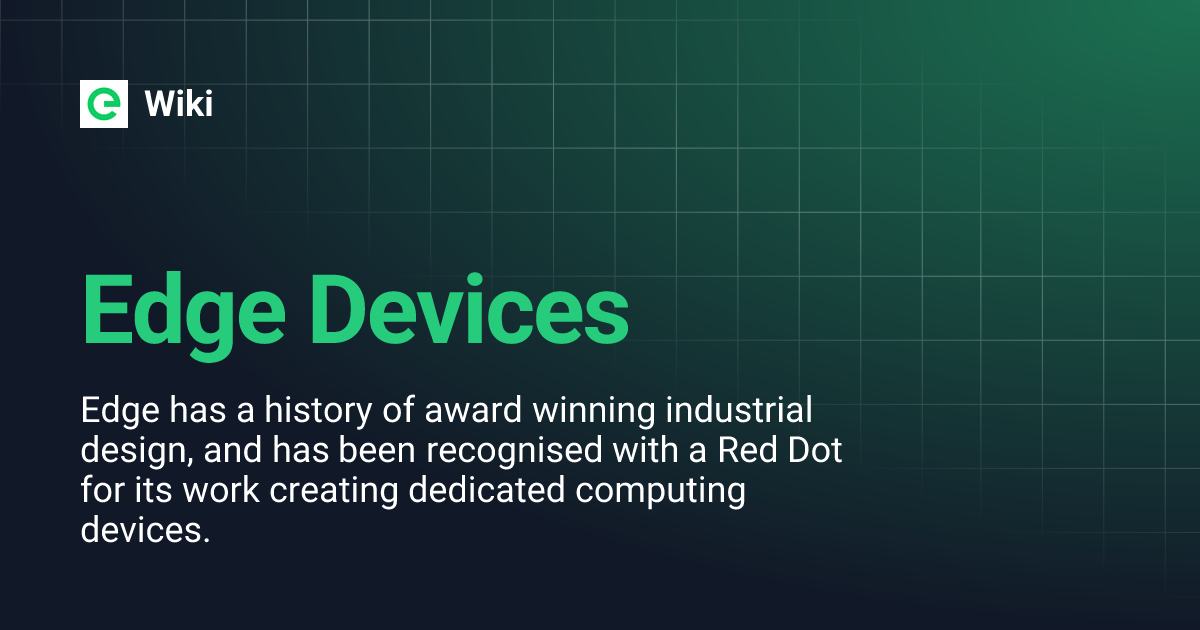 Wiki

Edge Devices

Edge has a history of award winning industrial design, and has been recognised with a Red Dot for its work creating dedicated computing devices.